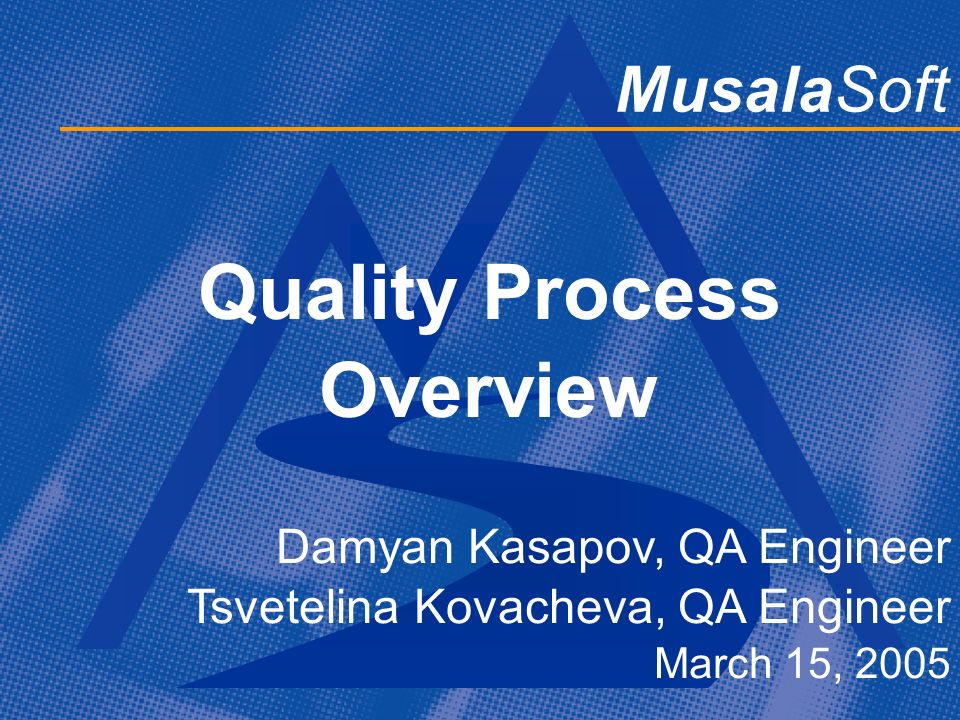 MusalaSoft

Quality Process Overview

Damyan Kasapov, QA Engineer
Tsvetelina Kovacheva, QA Engineer
March 15, 2005